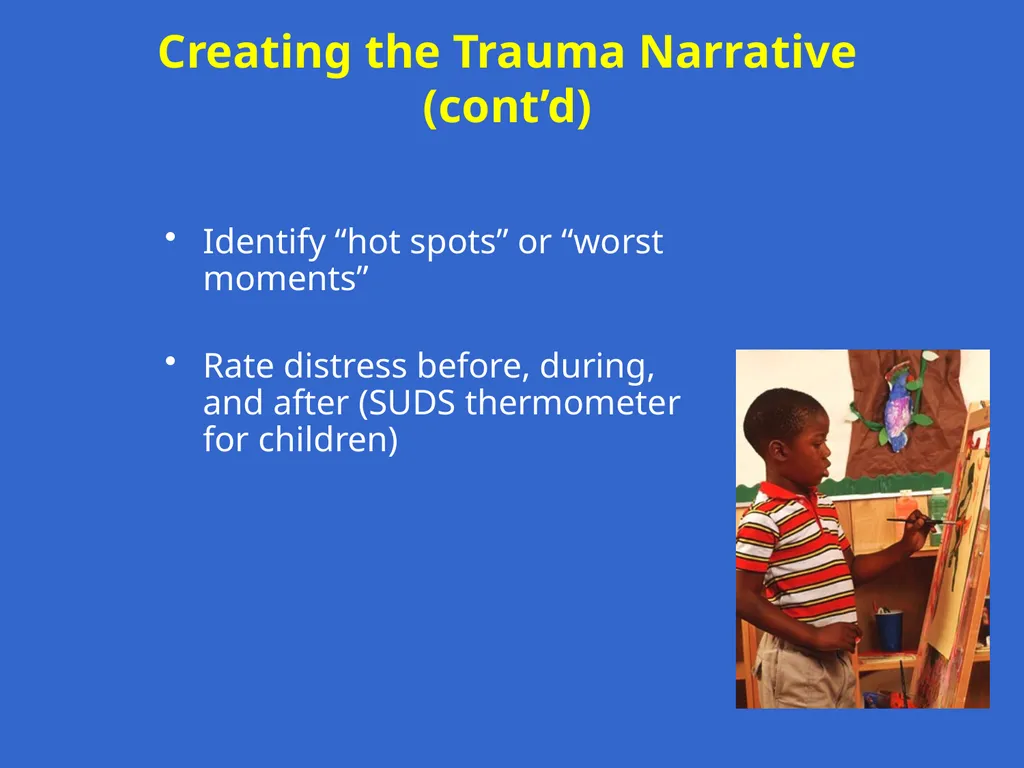 Creating the Trauma Narrative (cont’d)

• Identify “hot spots” or “worst moments”

• Rate distress before, during, and after (SUDS thermometer for children)